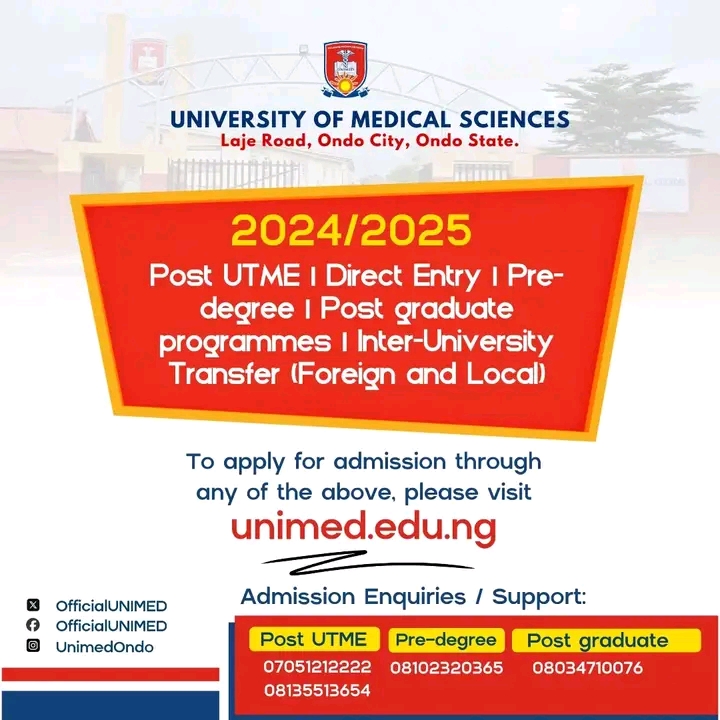 UNIVERSITY OF MEDICAL SCIENCES
Laje Road, Ondo City, Ondo State.

2024/2025
Post UTME | Direct Entry | Pre-degree | Post graduate programmes | Inter-University Transfer (Foreign and Local)

To apply for admission through any of the above, please visit
unimed.edu.ng

OfficialUNIMED
OfficialUNIMED
UnimedOndo

Admission Enquiries / Support:

| Post UTME | Pre-degree | Post graduate |
|---|---|---|
| 07051212222 | 08102320365 | 08034710076 |
| 08135513654 | | |